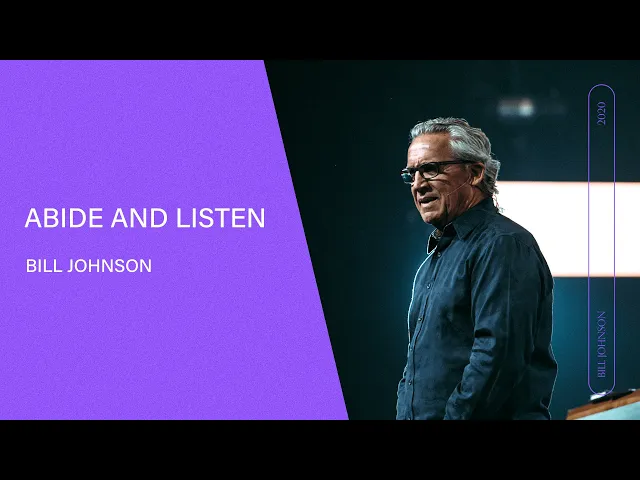 ABIDE AND LISTEN

BILL JOHNSON

2020

BILL JOHNSON